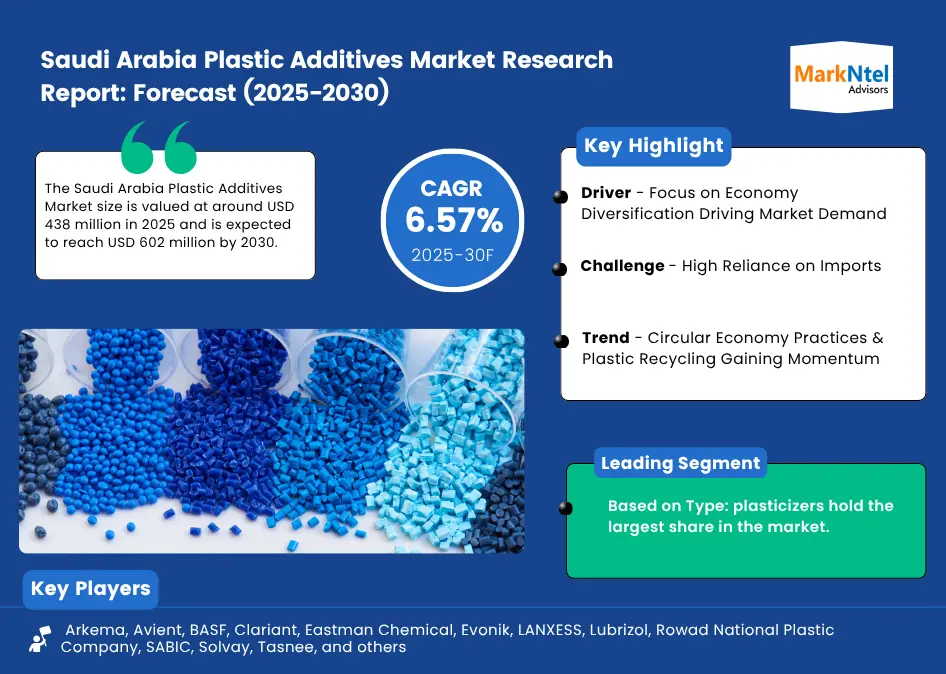 Saudi Arabia Plastic Additives Market Research Report: Forecast (2025-2030)

MarkNtel Advisors

The Saudi Arabia Plastic Additives Market size is valued at around USD 438 million in 2025 and is expected to reach USD 602 million by 2030.

CAGR 6.57% 2025-30F

Key Highlight

Driver - Focus on Economy Diversification Driving Market Demand

Challenge - High Reliance on Imports

Trend - Circular Economy Practices & Plastic Recycling Gaining Momentum

Leading Segment

Based on Type: plasticizers hold the largest share in the market.

Key Players

Arkema, Avient, BASF, Clariant, Eastman Chemical, Evonik, LANXESS, Lubrizol, Rowad National Plastic Company, SABIC, Solvay, Tasnee, and others